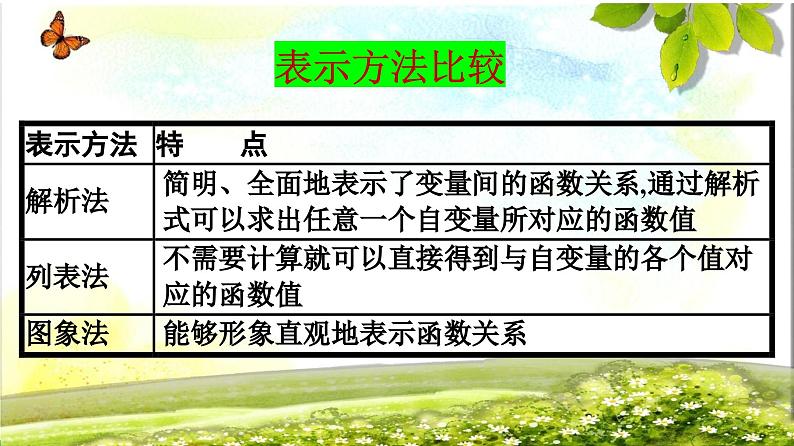 表示方法比较

| 表示方法 | 特　　点 |
|---|---|
| 解析法 | 简明、全面地表示了变量间的函数关系,通过解析式可以求出任意一个自变量所对应的函数值 |
| 列表法 | 不需要计算就可以直接得到与自变量的各个值对应的函数值 |
| 图象法 | 能够形象直观地表示函数关系 |